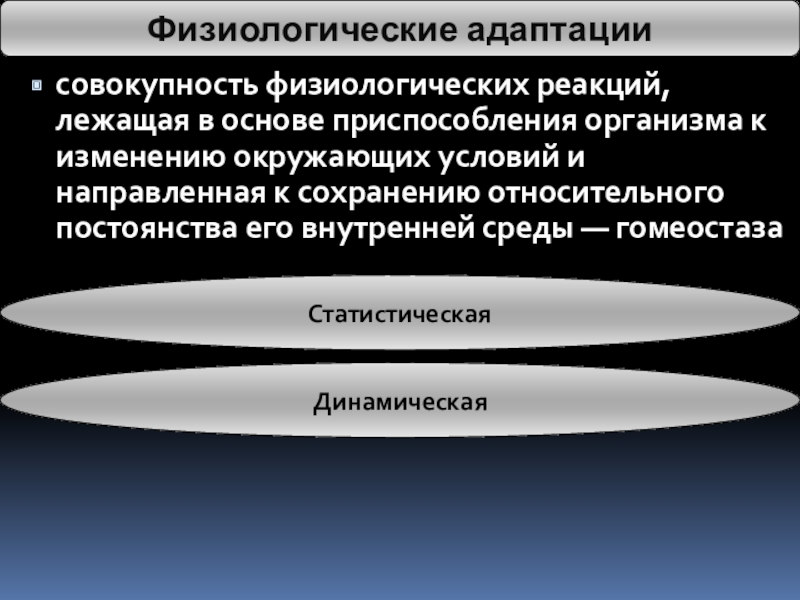 Физиологические адаптации

совокупность физиологических реакций, лежащая в основе приспособления организма к изменению окружающих условий и направленная к сохранению относительного постоянства его внутренней среды — гомеостаза

Статистическая

Динамическая